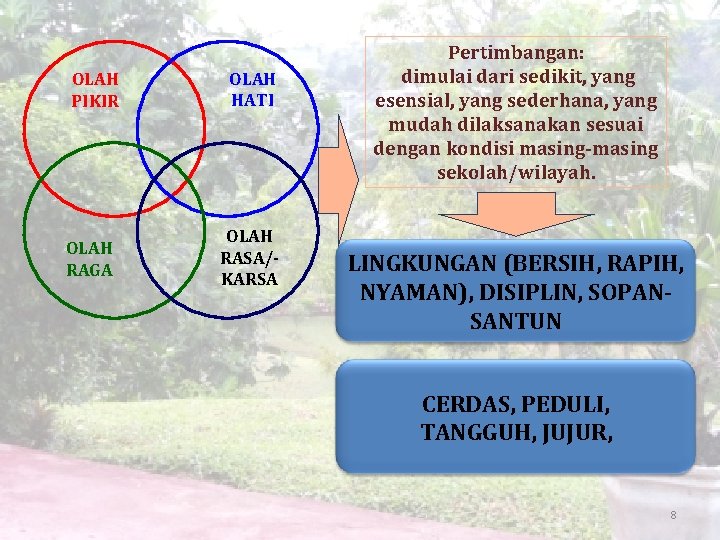 OLAH PIKIR

OLAH HATI

OLAH RAGA

OLAH RASA/-KARSA

Pertimbangan: dimulai dari sedikit, yang esensial, yang sederhana, yang mudah dilaksanakan sesuai dengan kondisi masing-masing sekolah/wilayah.

LINGKUNGAN (BERSIH, RAPIH, NYAMAN), DISIPLIN, SOPAN-SANTUN

CERDAS, PEDULI, TANGGUH, JUJUR,

8